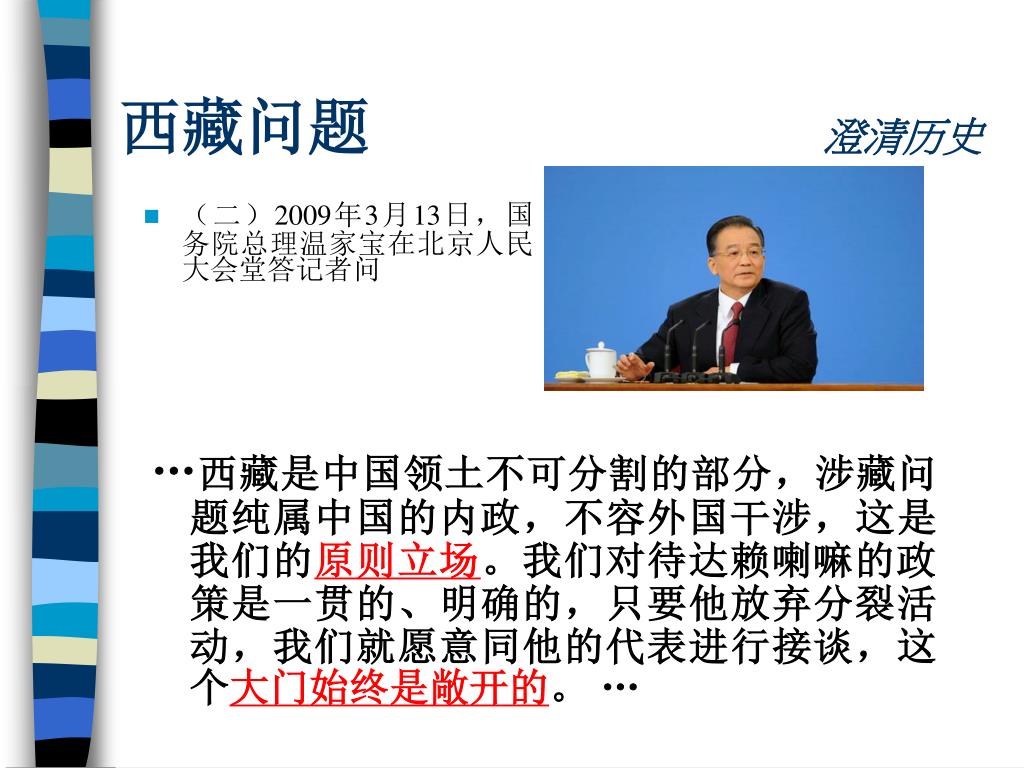 西藏问题

澄清历史

（二）2009年3月13日，国务院总理温家宝在北京人民大会堂答记者问

…西藏是中国领土不可分割的部分，涉藏问题纯属中国的内政，不容外国干涉，这是我们的原则立场。我们对待达赖喇嘛的政策是一贯的、明确的，只要他放弃分裂活动，我们就愿意同他的代表进行接谈，这个大门始终是敞开的。…